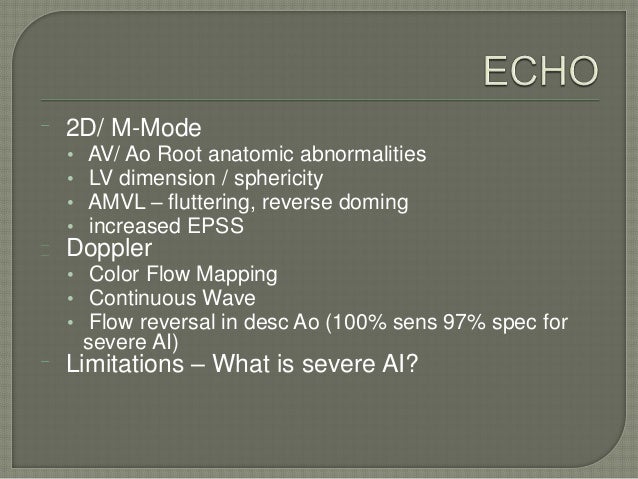 ECHO

2D/ M-Mode
• AV/ Ao Root anatomic abnormalities
• LV dimension / sphericity
• AMVL – fluttering, reverse doming
• increased EPSS

Doppler
• Color Flow Mapping
• Continuous Wave
• Flow reversal in desc Ao (100% sens 97% spec for severe AI)

Limitations – What is severe AI?